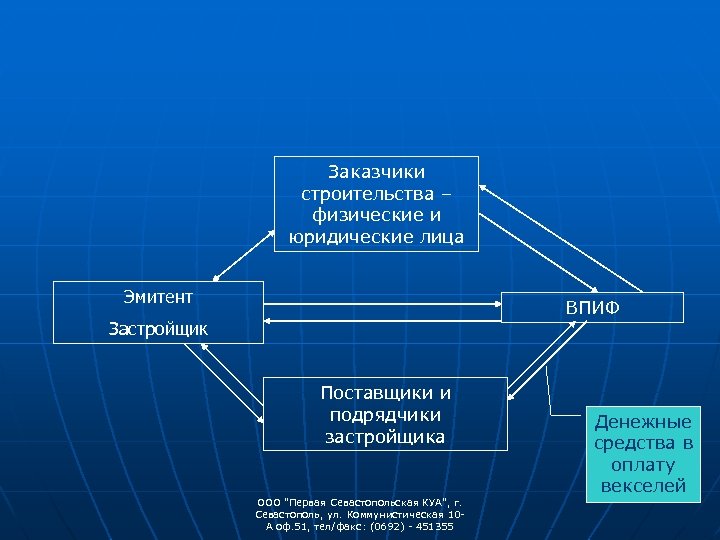 Заказчики строительства – физические и юридические лица

Эмитент

Застройщик

ВПИФ

Поставщики и подрядчики застройщика

Денежные средства в оплату векселей

ООО "Первая Севастопольская КУА", г. Севастополь, ул. Коммунистическая 10-А оф.51, тел/факс: (0692) - 451355